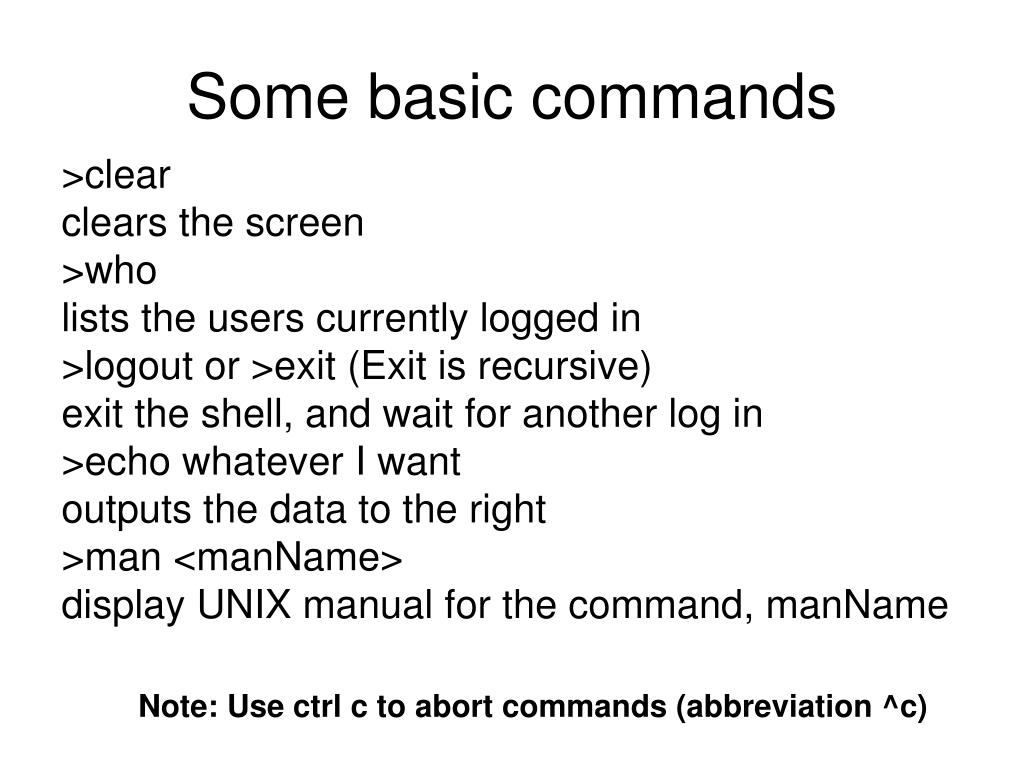 Some basic commands

>clear
clears the screen
>who
lists the users currently logged in
>logout or >exit (Exit is recursive)
exit the shell, and wait for another log in
>echo whatever I want
outputs the data to the right
>man <manName>
display UNIX manual for the command, manName

Note: Use ctrl c to abort commands (abbreviation ^c)